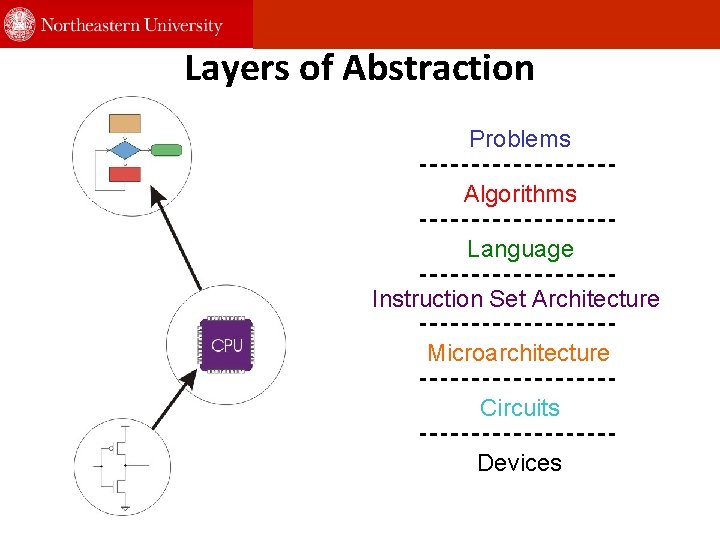 Northeastern University

Layers of Abstraction

CPU

Problems
-------------------
Algorithms
-------------------
Language
-------------------
Instruction Set Architecture
-------------------
Microarchitecture
-------------------
Circuits
-------------------
Devices